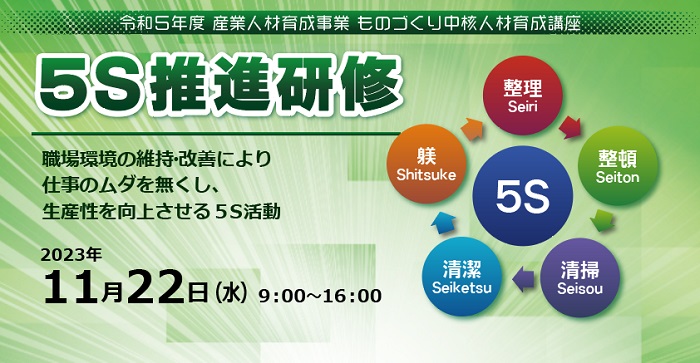 令和5年度 産業人材育成事業 ものづくり中核人材育成講座

5S推進研修

職場環境の維持·改善により
仕事のムダを無くし、
生産性を向上させる5S活動

2023年
11月22日(水) 9:00~16:00

整理
Seiri

整頓
Seiton

清掃
Seisou

清潔
Seiketsu

躾
Shitsuke

5S